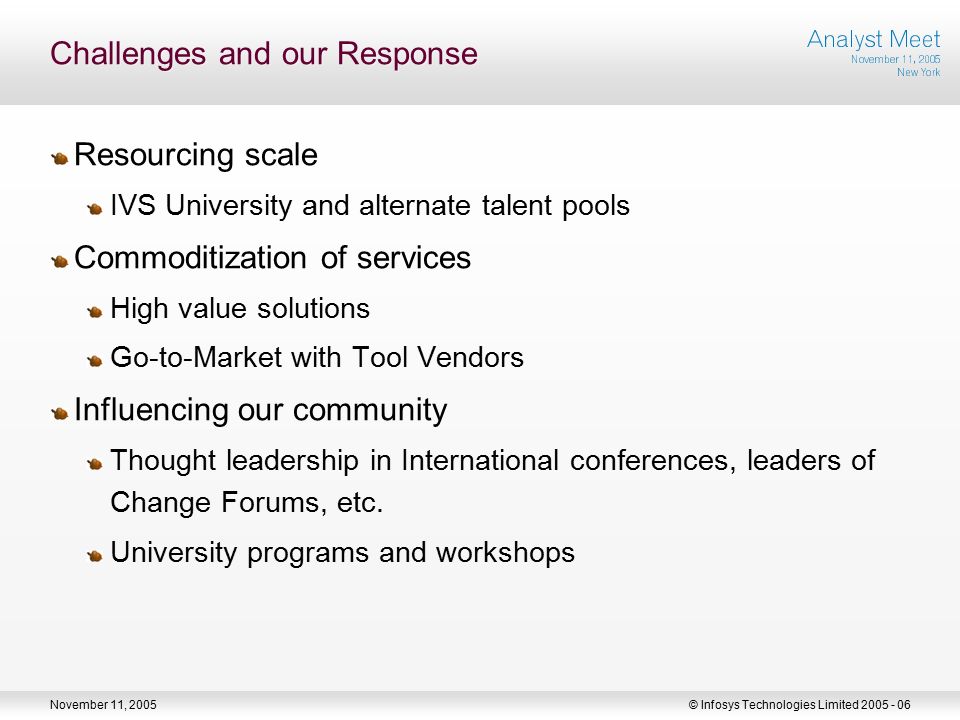 Challenges and our Response

Analyst Meet
November 11, 2005
New York

Resourcing scale

IVS University and alternate talent pools

Commoditization of services

High value solutions

Go-to-Market with Tool Vendors

Influencing our community

Thought leadership in International conferences, leaders of Change Forums, etc.

University programs and workshops

November 11, 2005

© Infosys Technologies Limited 2005 - 06